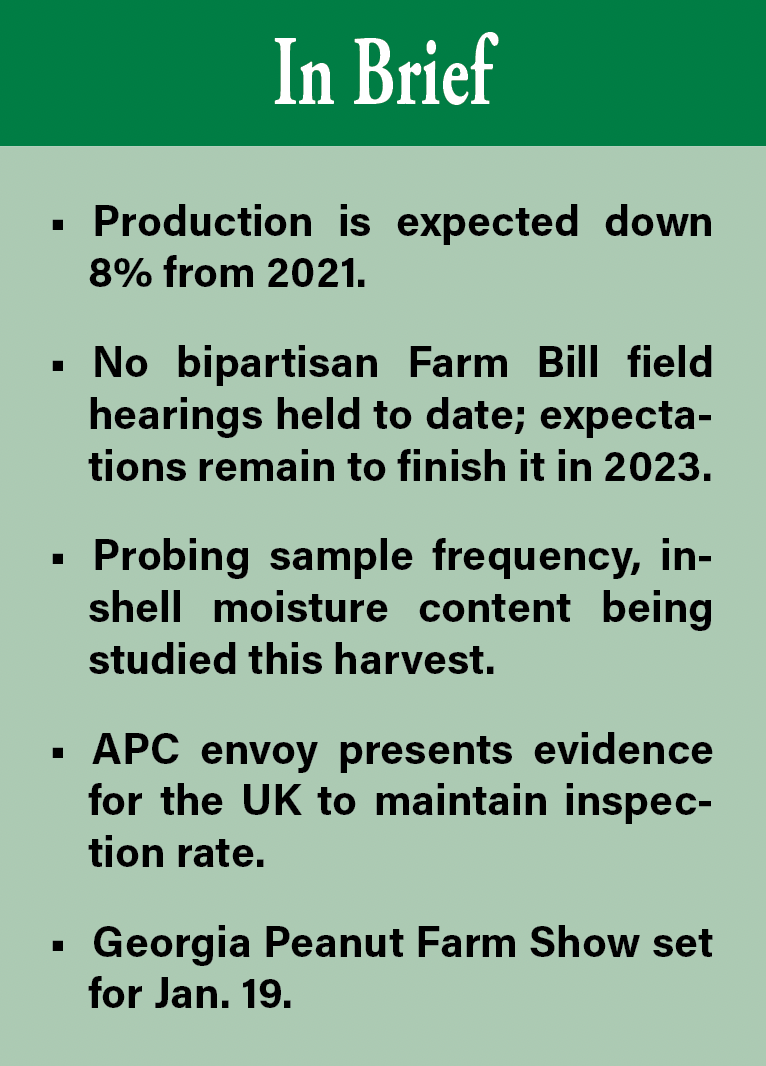 In Brief

▪ Production is expected down 8% from 2021.

▪ No bipartisan Farm Bill field hearings held to date; expectations remain to finish it in 2023.

▪ Probing sample frequency, in-shell moisture content being studied this harvest.

▪ APC envoy presents evidence for the UK to maintain inspection rate.

▪ Georgia Peanut Farm Show set for Jan. 19.